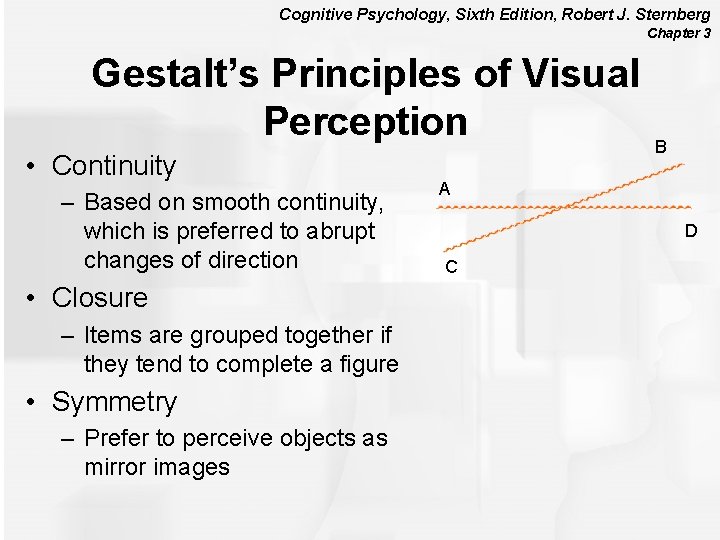 Cognitive Psychology, Sixth Edition, Robert J. Sternberg
Chapter 3

Gestalt's Principles of Visual Perception

• Continuity
– Based on smooth continuity, which is preferred to abrupt changes of direction

• Closure
– Items are grouped together if they tend to complete a figure

• Symmetry
– Prefer to perceive objects as mirror images

B
A
D
C